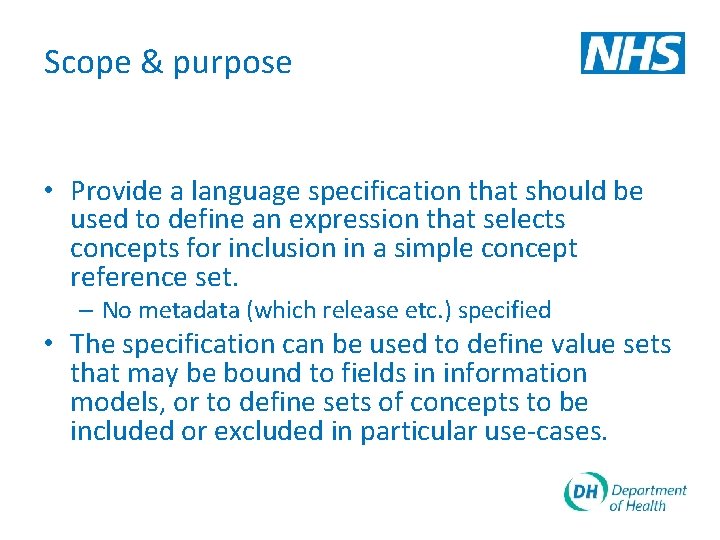 Scope & purpose

NHS

• Provide a language specification that should be used to define an expression that selects concepts for inclusion in a simple concept reference set.

– No metadata (which release etc.) specified

• The specification can be used to define value sets that may be bound to fields in information models, or to define sets of concepts to be included or excluded in particular use-cases.

DH Department of Health